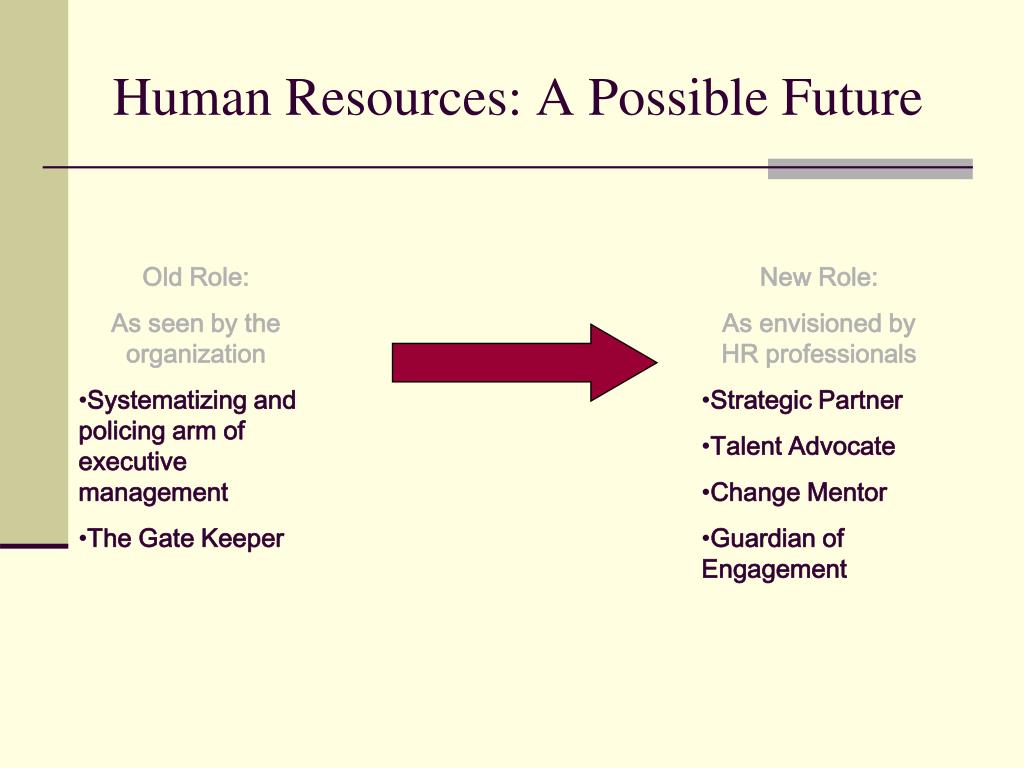 Human Resources: A Possible Future

Old Role:

As seen by the organization

•Systematizing and policing arm of executive management

•The Gate Keeper

New Role:

As envisioned by HR professionals

•Strategic Partner

•Talent Advocate

•Change Mentor

•Guardian of Engagement